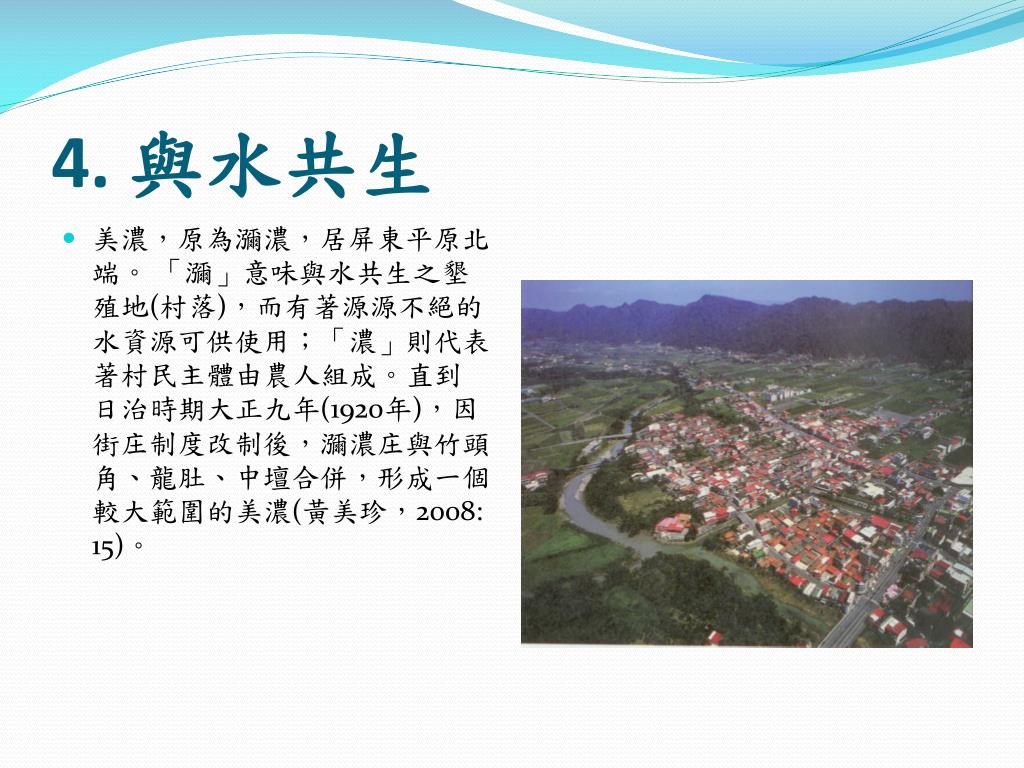 4. 與水共生

美濃，原為瀰濃，居屏東平原北端。「瀰」意味與水共生之墾殖地(村落)，而有著源源不絕的水資源可供使用；「濃」則代表著村民主體由農人組成。直到日治時期大正九年(1920年)，因街庄制度改制後，瀰濃庄與竹頭角、龍肚、中壇合併，形成一個較大範圍的美濃(黃美珍，2008: 15)。